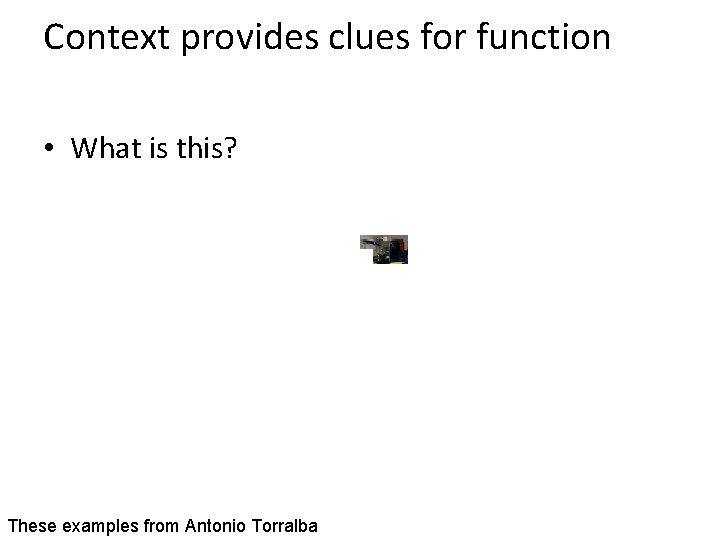 Context provides clues for function

• What is this?

These examples from Antonio Torralba